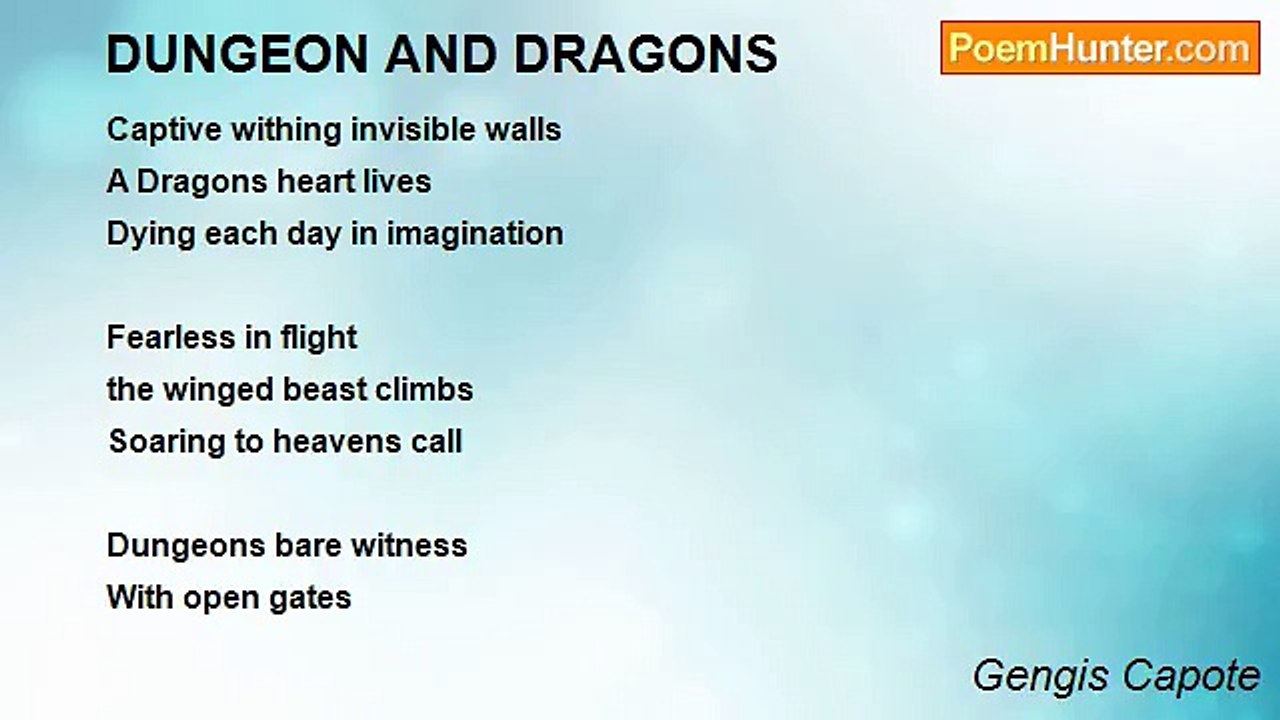 DUNGEON AND DRAGONS

PoemHunter.com

Captive withing invisible walls
A Dragons heart lives
Dying each day in imagination

Fearless in flight
the winged beast climbs
Soaring to heavens call

Dungeons bare witness
With open gates

Gengis Capote